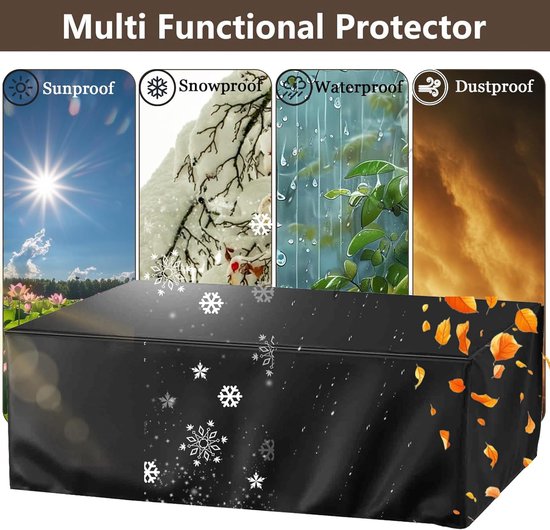 Multi Functional Protector

Sunproof

Snowproof

Waterproof

Dustproof